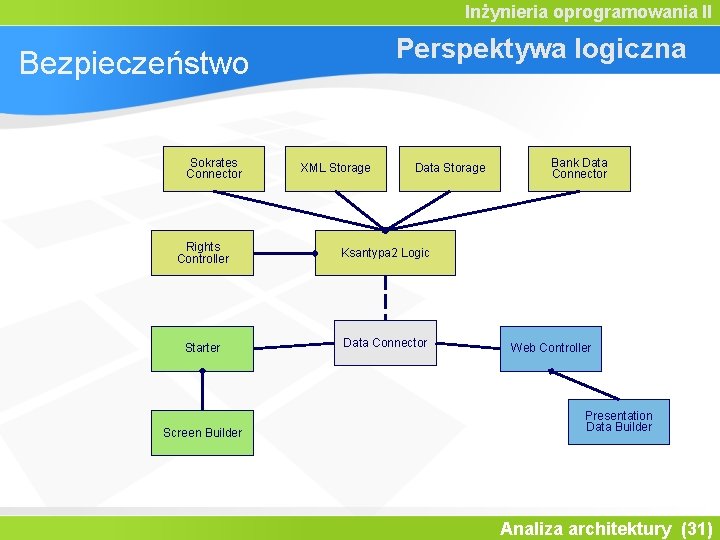 Inżynieria oprogramowania II

Bezpieczeństwo

Perspektywa logiczna

Sokrates Connector

XML Storage

Data Storage

Bank Data Connector

Rights Controller

Ksantypa2 Logic

Starter

Data Connector

Web Controller

Screen Builder

Presentation Data Builder

Analiza architektury (31)